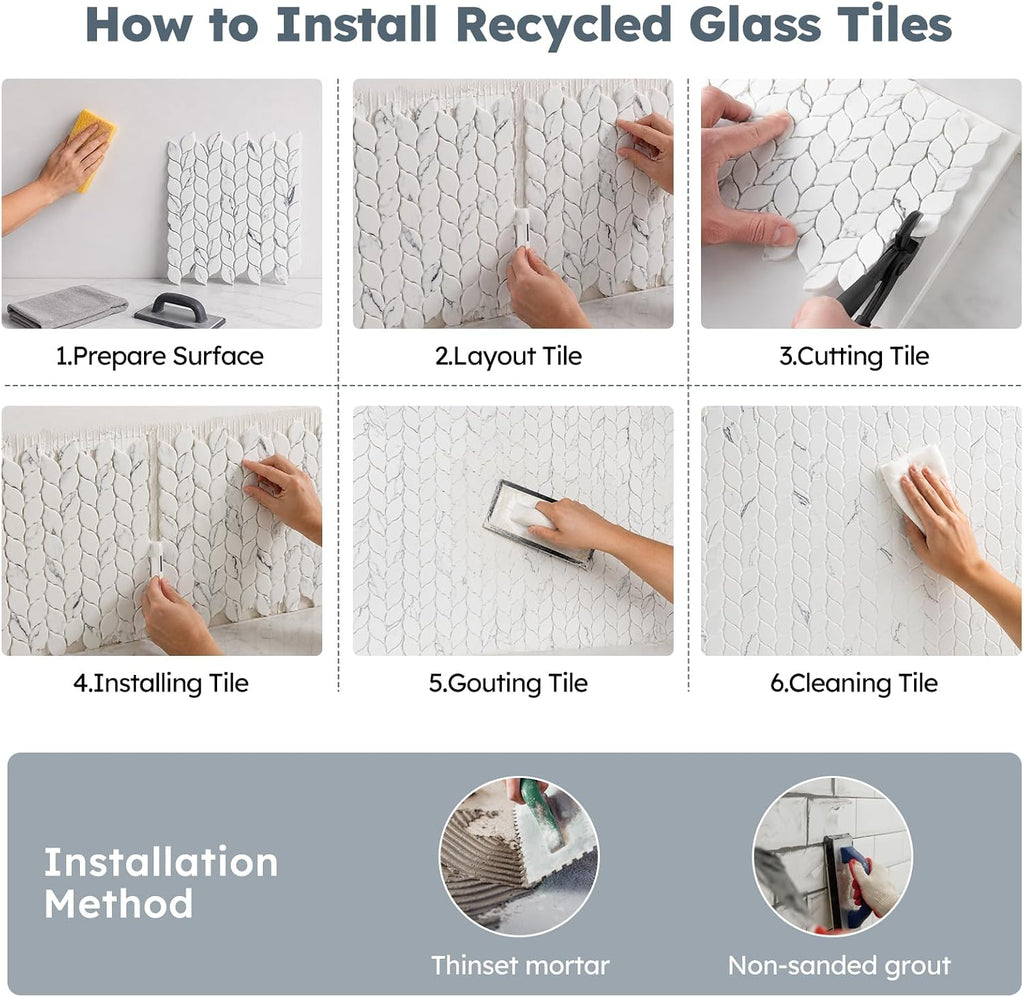 How to Install Recycled Glass Tiles

1.Prepare Surface

2.Layout Tile

3.Cutting Tile

4.Installing Tile

5.Gouting Tile

6.Cleaning Tile

Installation Method

Thinset mortar

Non-sanded grout